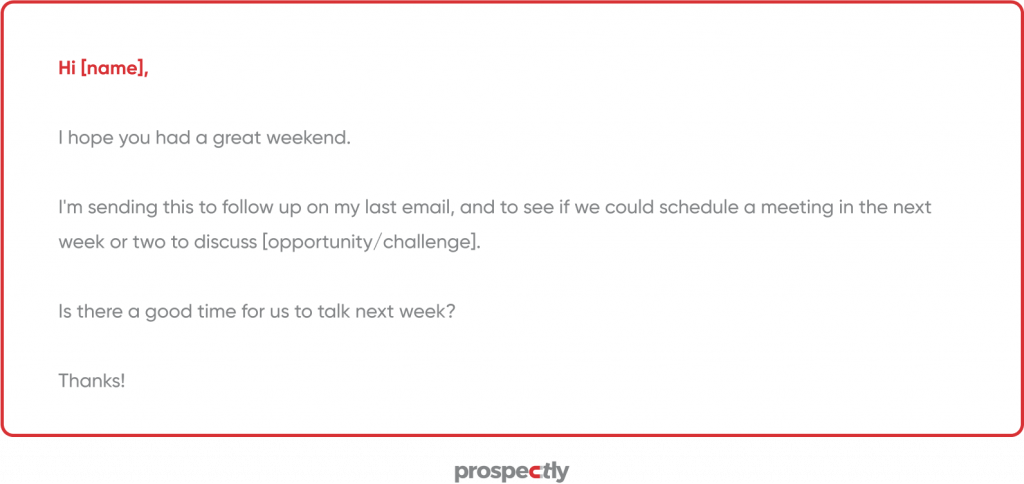 Hi [name],

I hope you had a great weekend.

I'm sending this to follow up on my last email, and to see if we could schedule a meeting in the next week or two to discuss [opportunity/challenge].

Is there a good time for us to talk next week?

Thanks!

prospectly